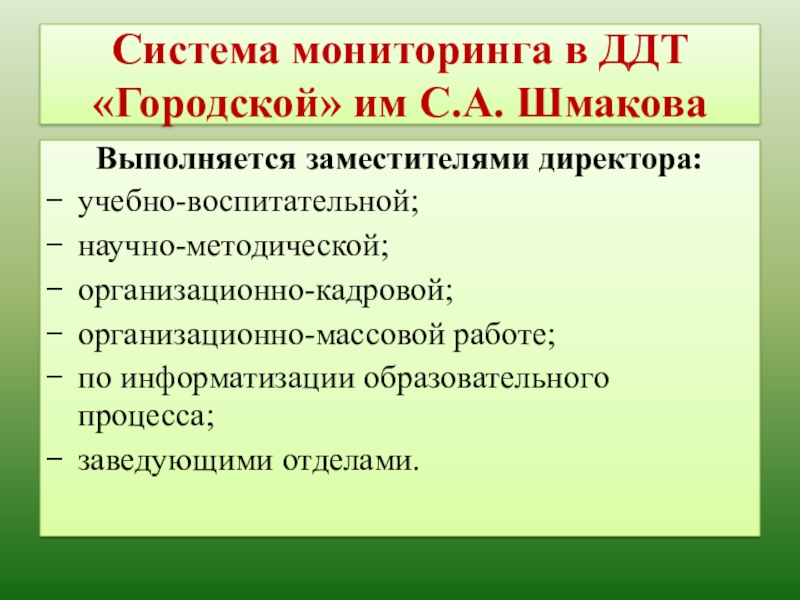 Система мониторинга в ДДТ «Городской» им С.А. Шмакова

Выполняется заместителями директора:

− учебно-воспитательной;
− научно-методической;
− организационно-кадровой;
− организационно-массовой работе;
− по информатизации образовательного процесса;
− заведующими отделами.